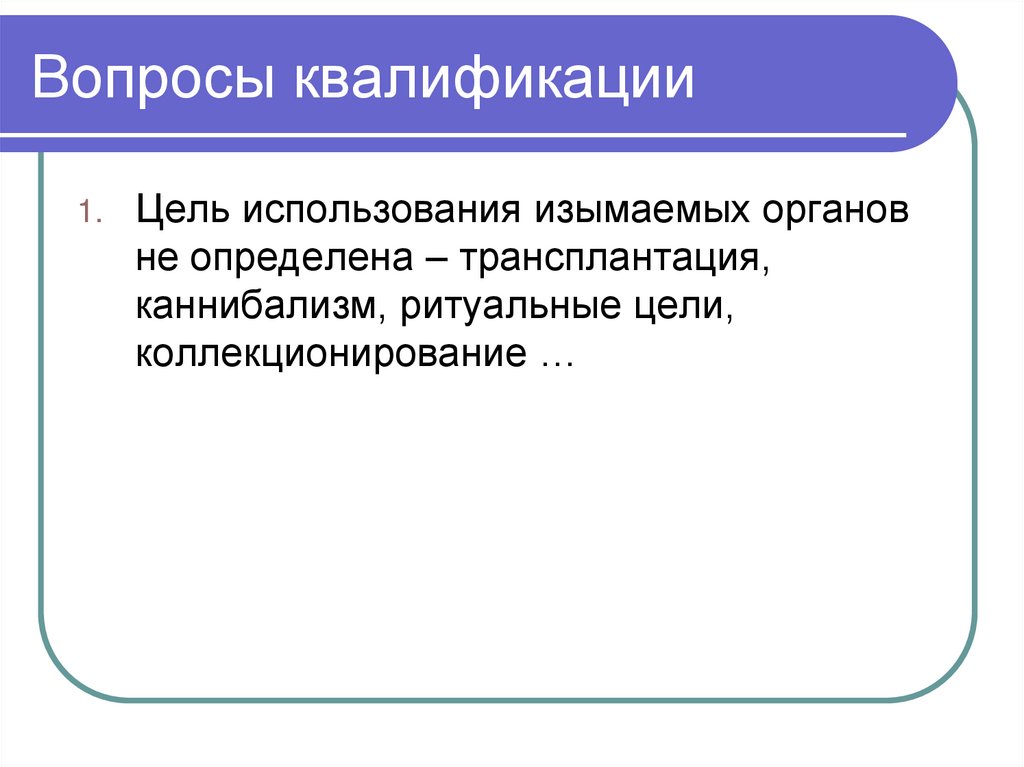 Вопросы квалификации

1. Цель использования изымаемых органов не определена – трансплантация, каннибализм, ритуальные цели, коллекционирование …